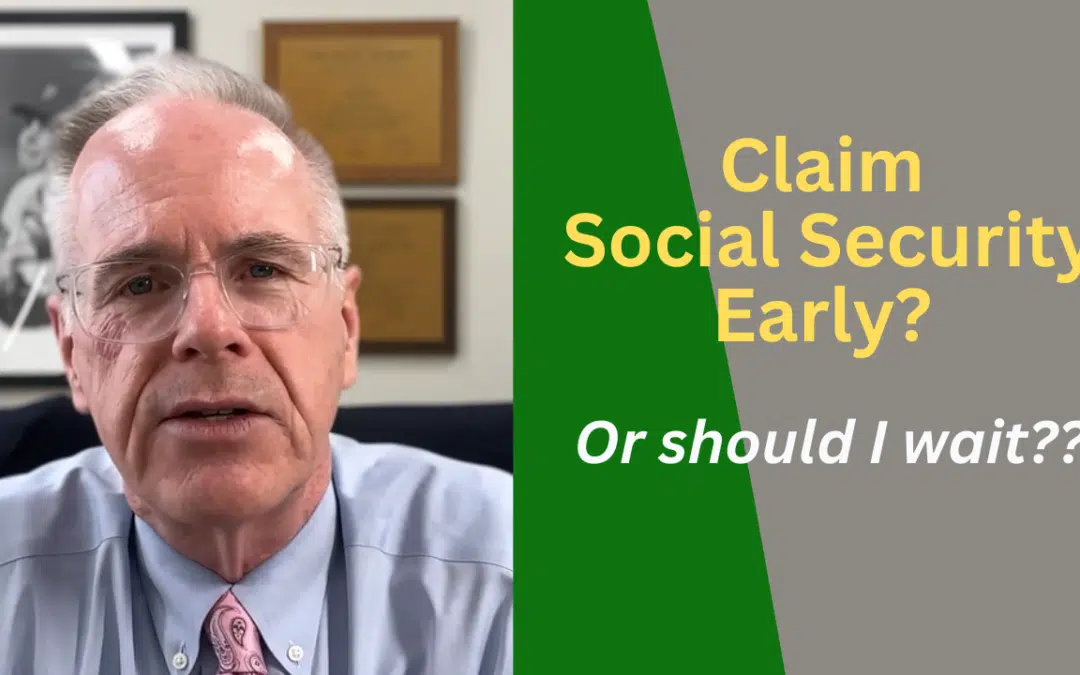 Claim
Social Security
Early?

Or should I wait??